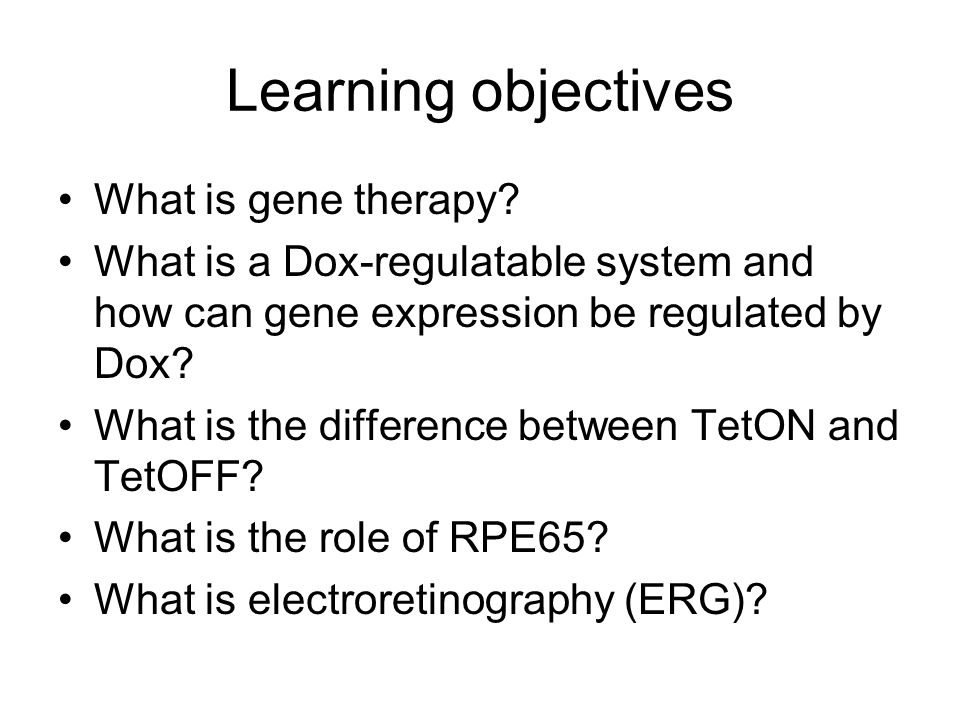 Learning objectives

• What is gene therapy?
• What is a Dox-regulatable system and how can gene expression be regulated by Dox?
• What is the difference between TetON and TetOFF?
• What is the role of RPE65?
• What is electroretinography (ERG)?